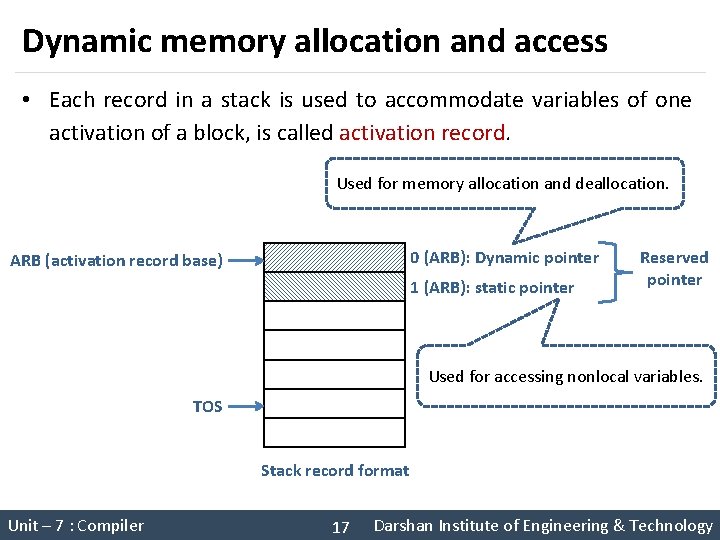 Dynamic memory allocation and access

• Each record in a stack is used to accommodate variables of one activation of a block, is called activation record.

Used for memory allocation and deallocation.

ARB (activation record base)

0 (ARB): Dynamic pointer

1 (ARB): static pointer

Reserved pointer

Used for accessing nonlocal variables.

TOS

Stack record format

Unit – 7 : Compiler

17

Darshan Institute of Engineering & Technology